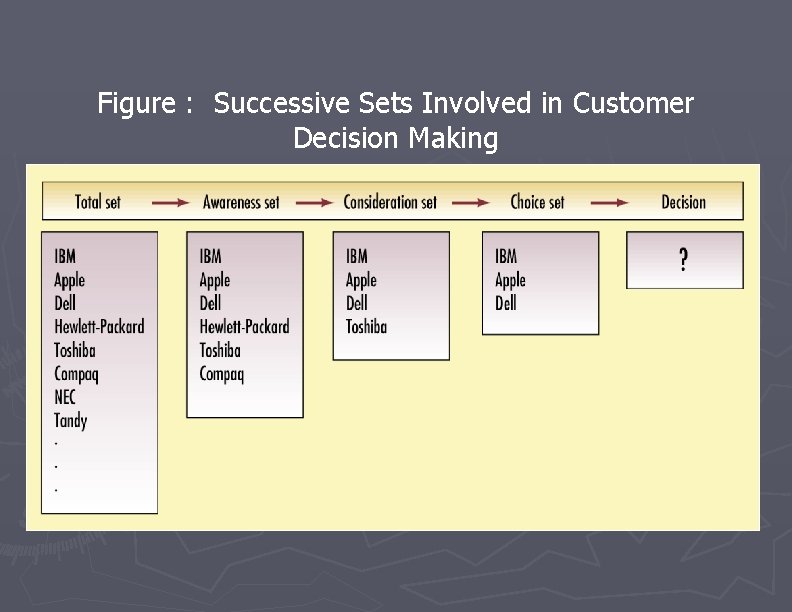 Figure : Successive Sets Involved in Customer Decision Making

Total set → Awareness set → Consideration set → Choice set → Decision

IBM
Apple
Dell
Hewlett-Packard
Toshiba
Compaq
NEC
Tandy
.
.
.

IBM
Apple
Dell
Hewlett-Packard
Toshiba
Compaq

IBM
Apple
Dell
Toshiba

IBM
Apple
Dell

?